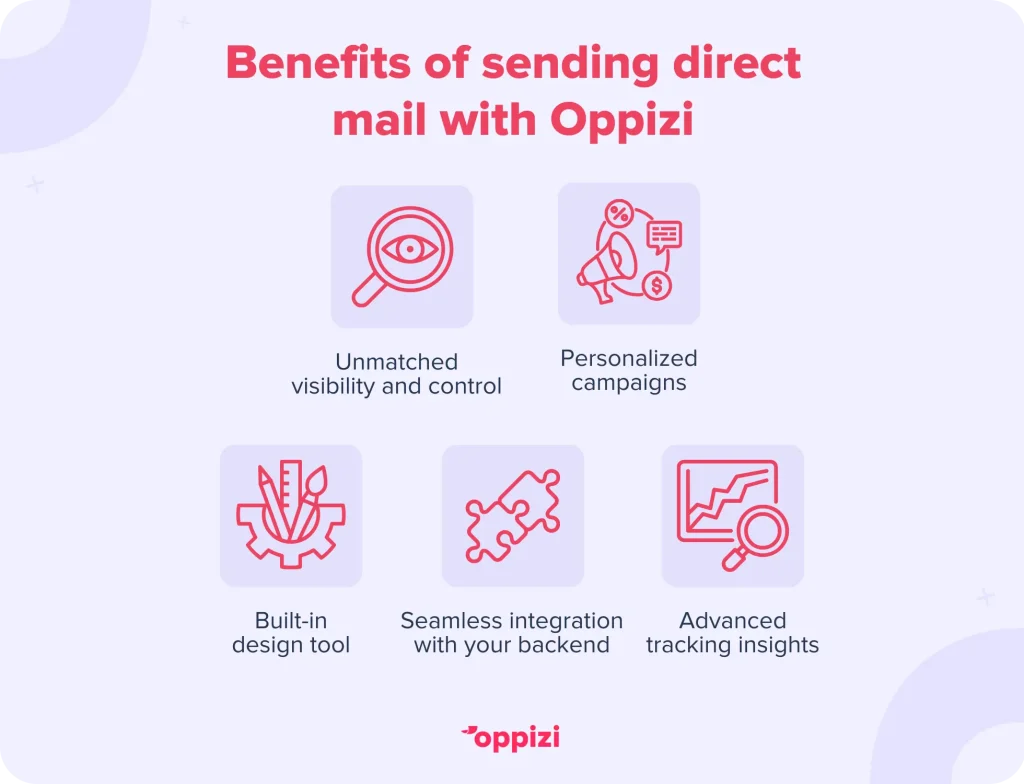 Benefits of sending direct mail with Oppizi

Unmatched visibility and control

Personalized campaigns

Built-in design tool

Seamless integration with your backend

Advanced tracking insights

oppizi